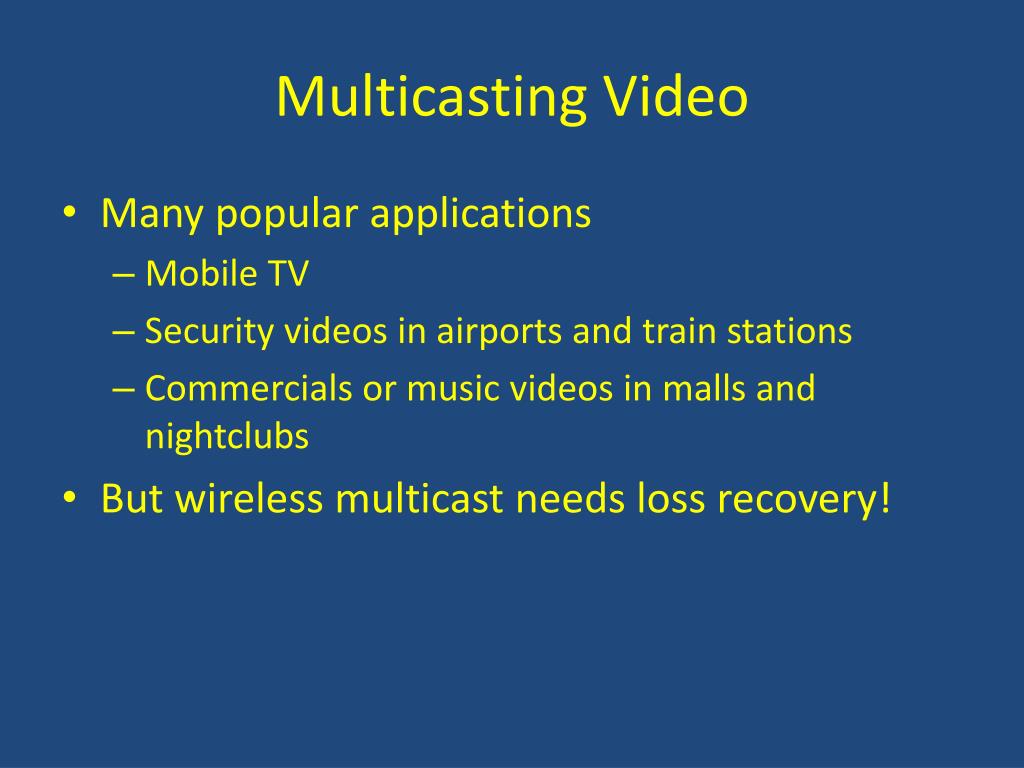 Multicasting Video

• Many popular applications
  – Mobile TV
  – Security videos in airports and train stations
  – Commercials or music videos in malls and nightclubs
• But wireless multicast needs loss recovery!